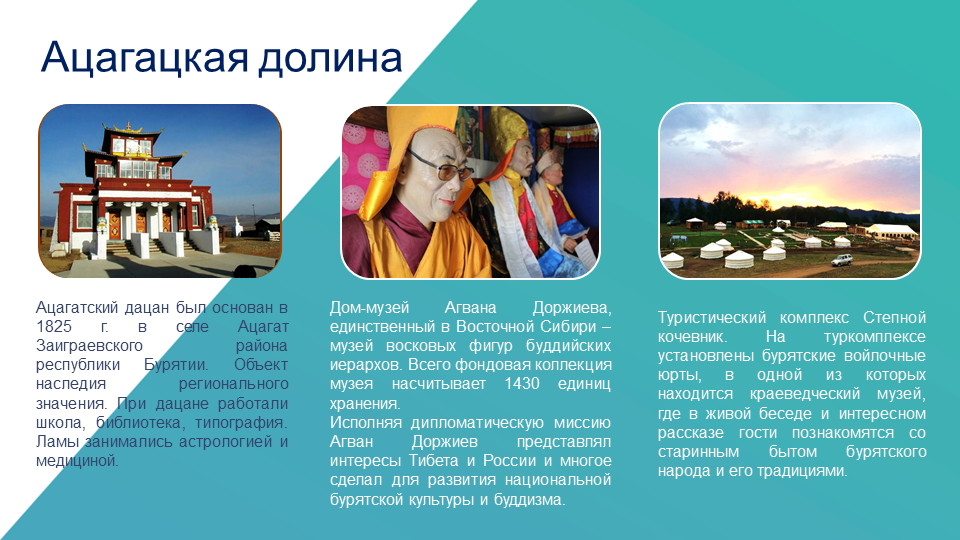 Ацагацкая долина

Ацагатский дацан был основан в 1825 г. в селе Ацагат Заиграевского района республики Бурятии. Объект наследия регионального значения. При дацане работали школа, библиотека, типография. Ламы занимались астрологией и медициной.

Дом-музей Агвана Доржиева, единственный в Восточной Сибири – музей восковых фигур буддийских иерархов. Всего фондовая коллекция музея насчитывает 1430 единиц хранения.
Исполняя дипломатическую миссию Агван Доржиев представлял интересы Тибета и России и многое сделал для развития национальной бурятской культуры и буддизма.

Туристический комплекс Степной кочевник. На туркомплексе установлены бурятские войлочные юрты, в одной из которых находится краеведческий музей, где в живой беседе и интересном рассказе гости познакомятся со старинным бытом бурятского народа и его традициями.